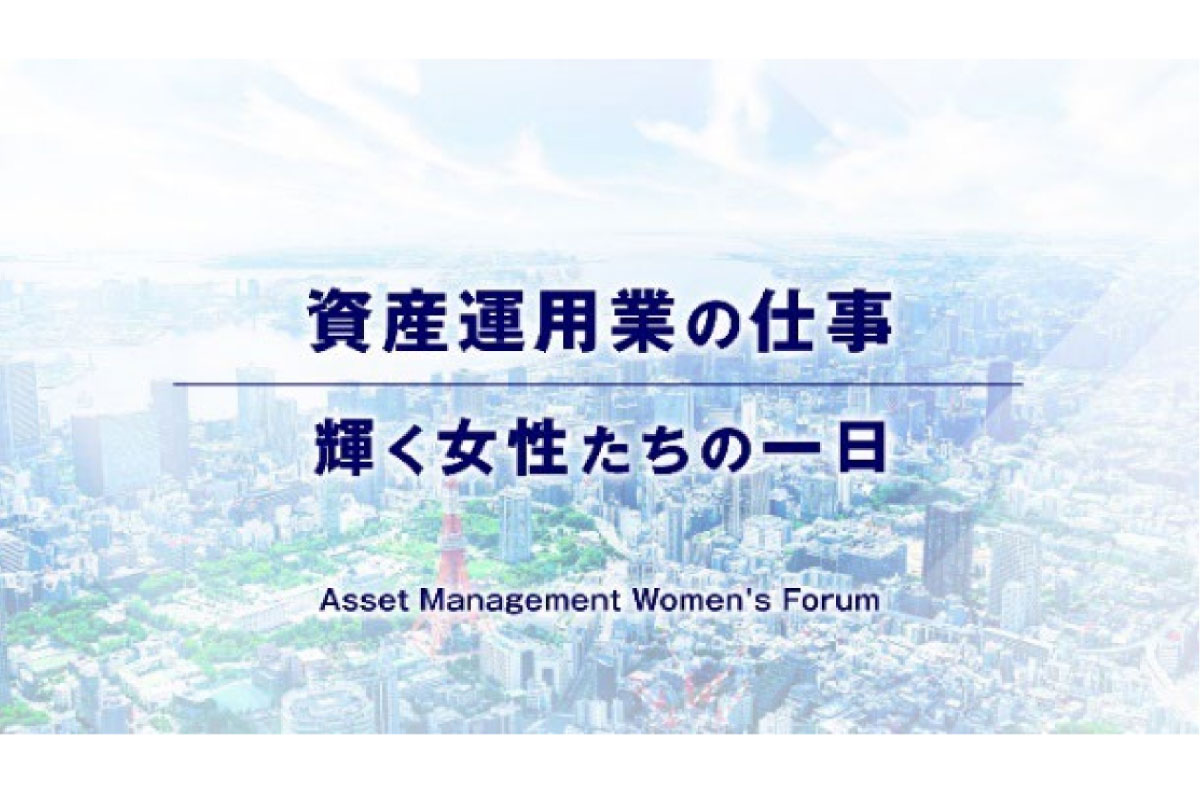 資産運用業の仕事

輝く女性たちの一日

Asset Management Women's Forum